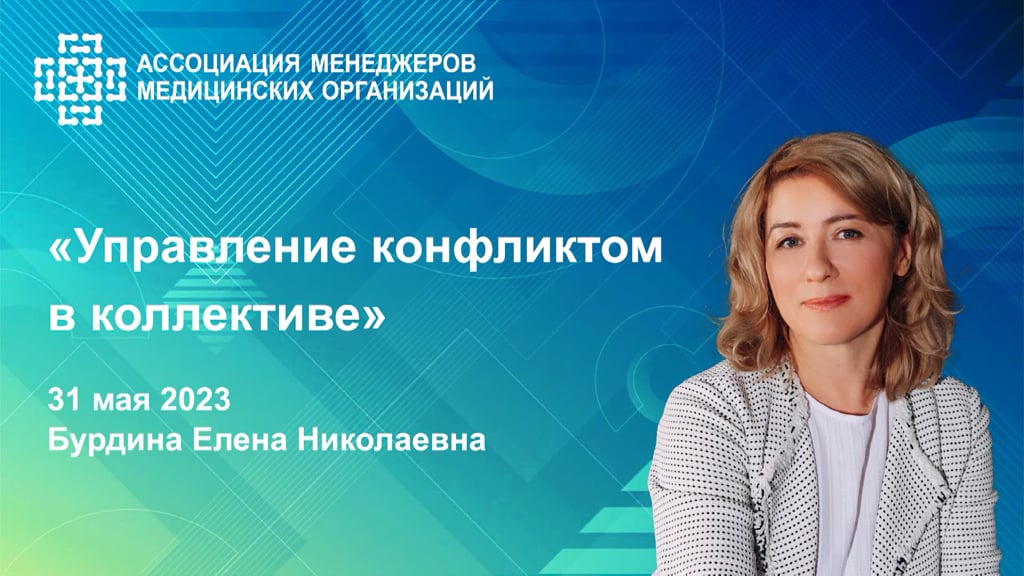 АССОЦИАЦИЯ МЕНЕДЖЕРОВ
МЕДИЦИНСКИХ ОРГАНИЗАЦИЙ

«Управление конфликтом в коллективе»

31 мая 2023
Бурдина Елена Николаевна